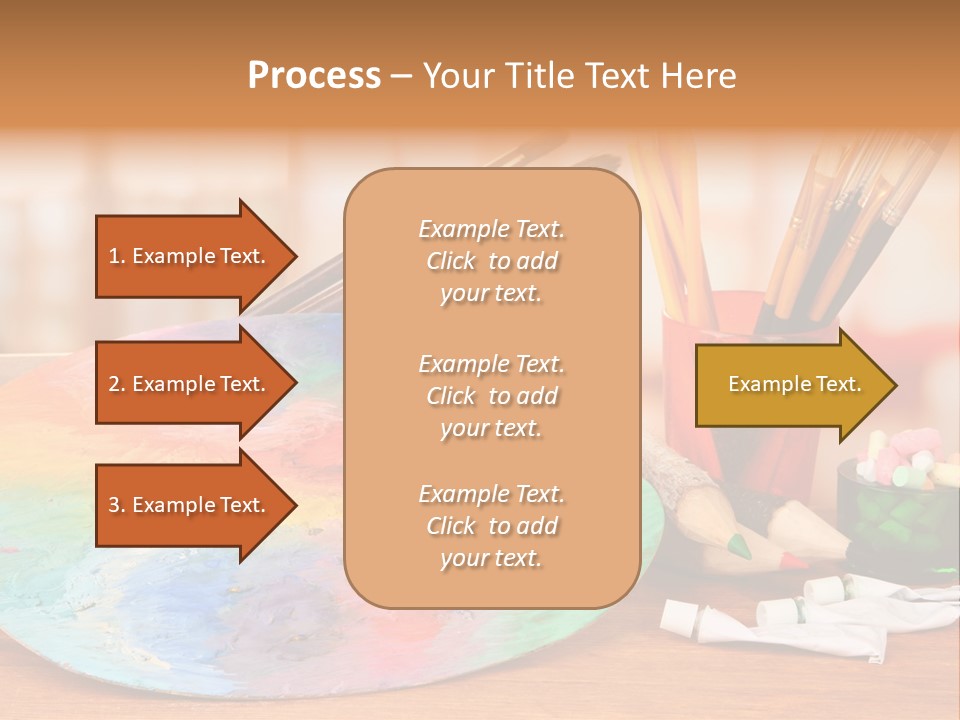 Process – Your Title Text Here

1. Example Text.

2. Example Text.

3. Example Text.

Example Text. Click to add your text.

Example Text. Click to add your text.

Example Text. Click to add your text.

Example Text.